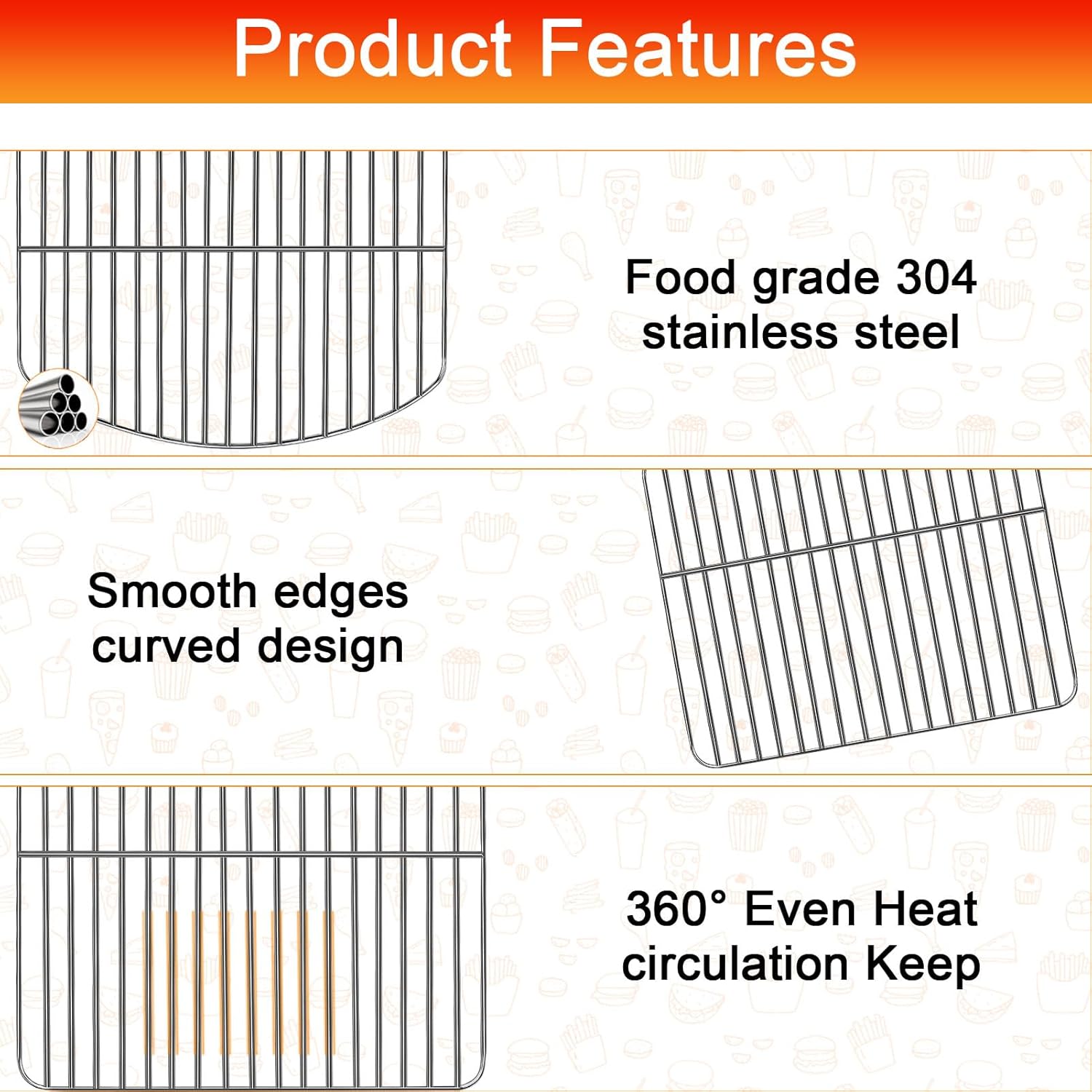 Product Features

Food grade 304 stainless steel

Smooth edges curved design

360° Even Heat circulation Keep